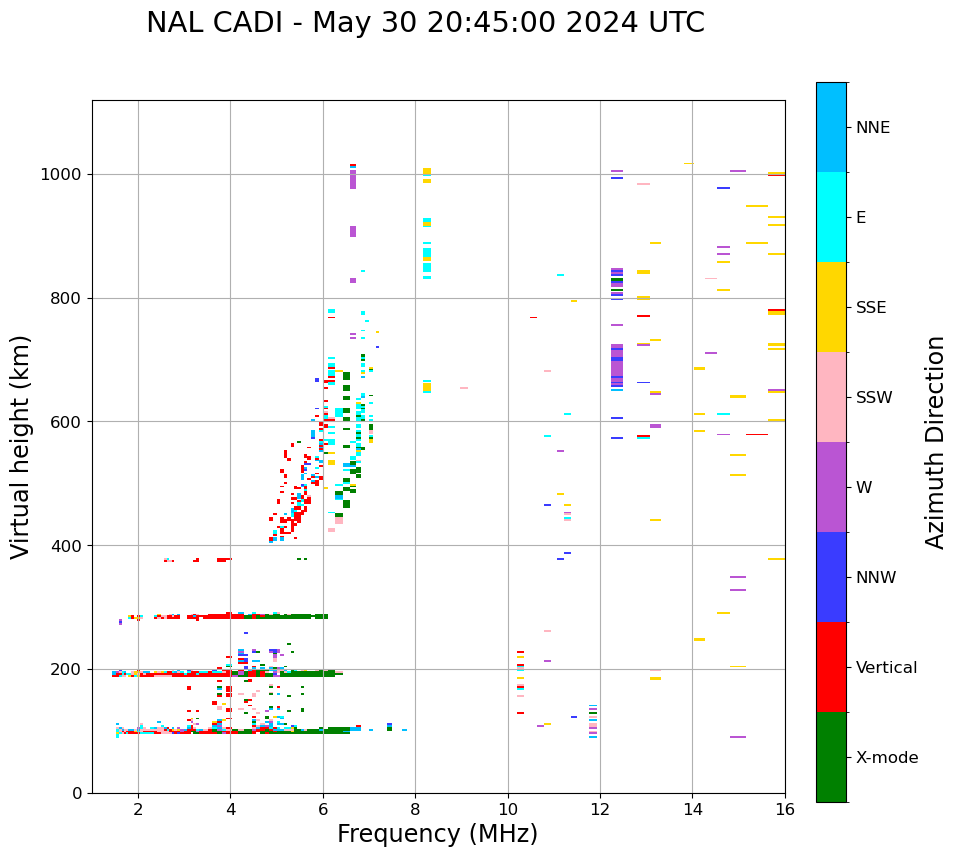 NAL CADI - May 30 20:45:00 2024 UTC

Virtual height (km)

1000
800
600
400
200
0

2
4
6
8
10
12
14
16

Frequency (MHz)

NNE
E
SSE
SSW
W
NNW
Vertical
X-mode

Azimuth Direction